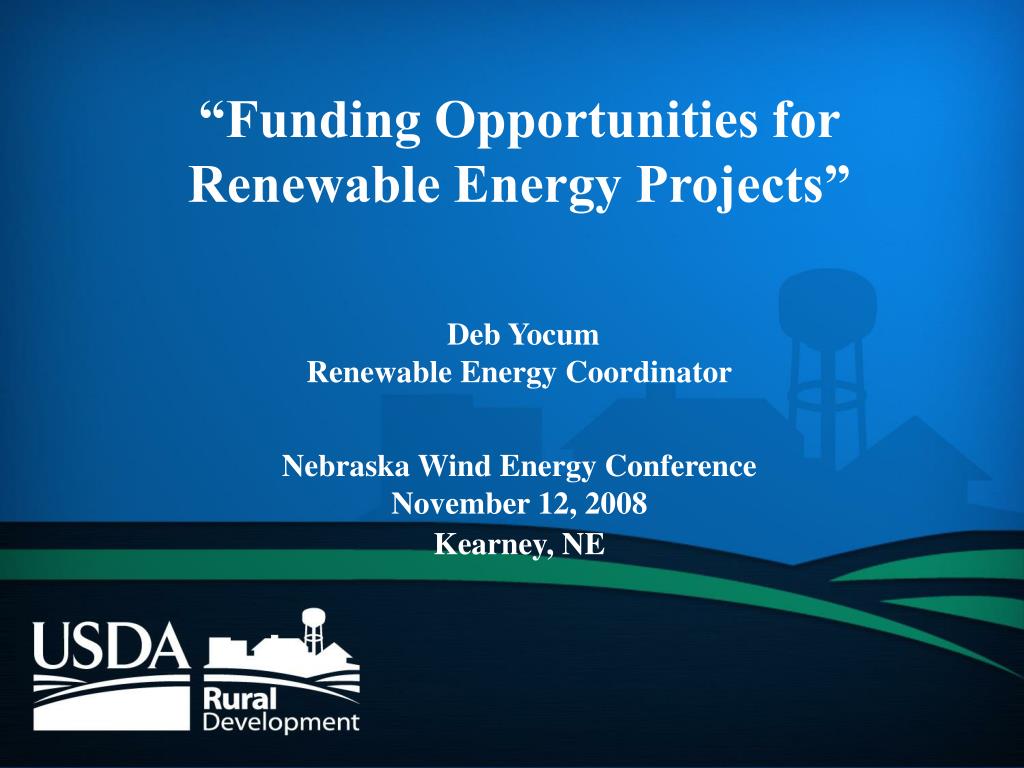 “Funding Opportunities for Renewable Energy Projects”

Deb Yocum
Renewable Energy Coordinator

Nebraska Wind Energy Conference
November 12, 2008
Kearney, NE

USDA

Rural
Development